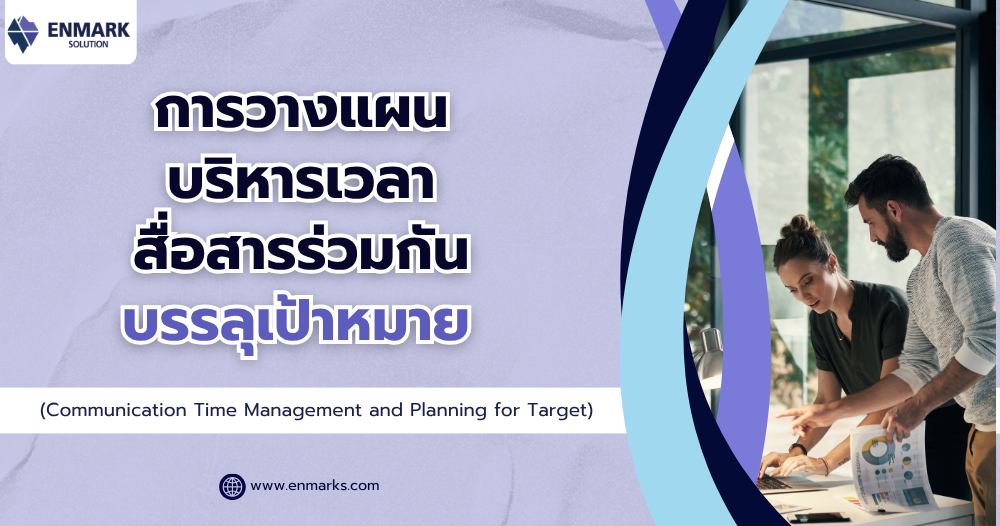 ENMARK
SOLUTION

การวางแผน
บริหารเวลา
สื่อสารร่วมกัน
บรรลุเป้าหมาย

(Communication Time Management and Planning for Target)

www.enmarks.com